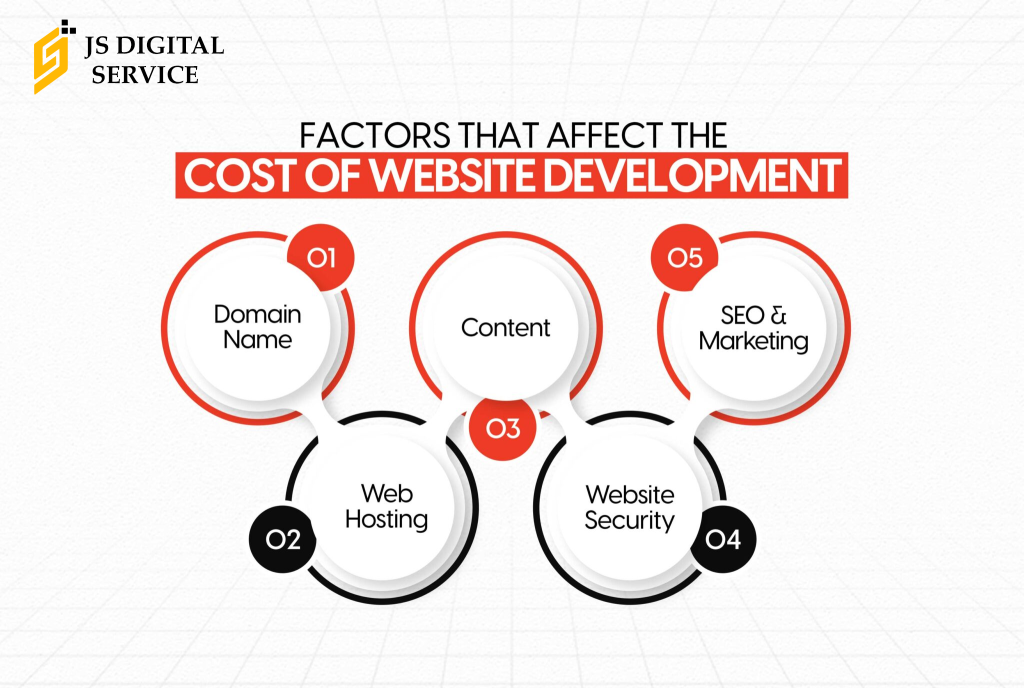 JS DIGITAL SERVICE

FACTORS THAT AFFECT THE
COST OF WEBSITE DEVELOPMENT

01
Domain Name

02
Web Hosting

03
Content

04
Website Security

05
SEO & Marketing